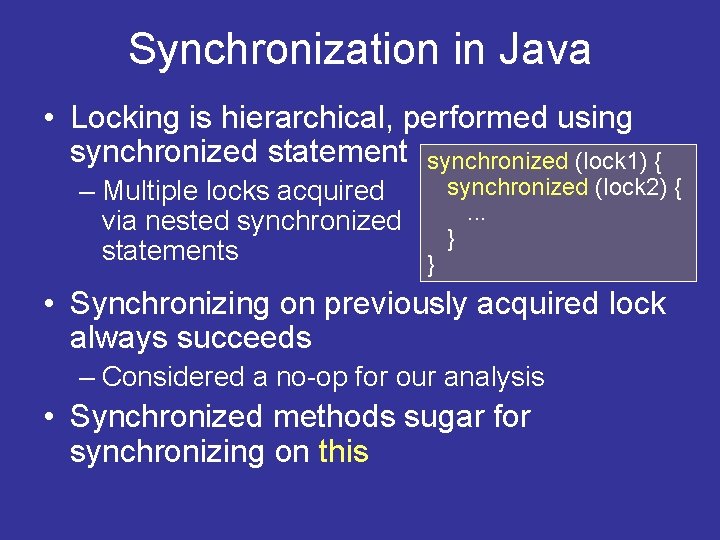 Synchronization in Java

• Locking is hierarchical, performed using synchronized statement
  – Multiple locks acquired via nested synchronized statements

synchronized (lock1) {
  synchronized (lock2) {
    ...
  }
}

• Synchronizing on previously acquired lock always succeeds
  – Considered a no-op for our analysis
• Synchronized methods sugar for synchronizing on this